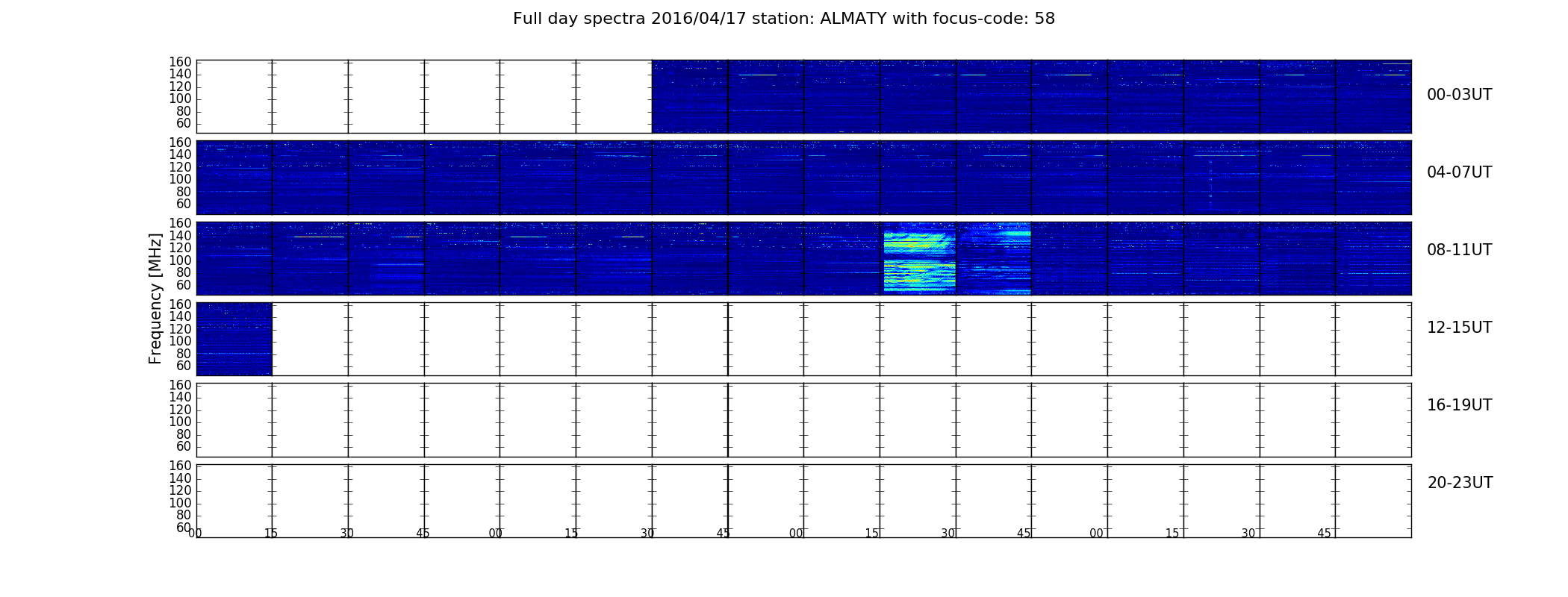 Full day spectra 2016/04/17 station: ALMATY with focus-code: 58

Frequency [MHz]

160
140
120
100
80
60

00-03UT

160
140
120
100
80
60

04-07UT

160
140
120
100
80
60

08-11UT

160
140
120
100
80
60

12-15UT

160
140
120
100
80
60

16-19UT

160
140
120
100
80
60

20-23UT

00 15 30 45 00 15 30 45 00 15 30 45 00 15 30 45